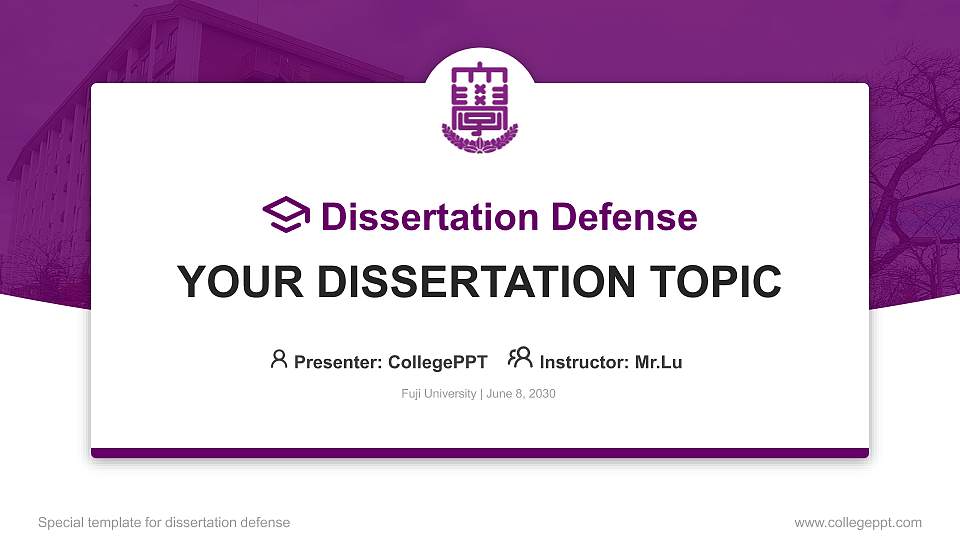 Dissertation Defense

YOUR DISSERTATION TOPIC

Presenter: CollegePPT Instructor: Mr.Lu

Fuji University | June 8, 2030

Special template for dissertation defense

www.collegeppt.com